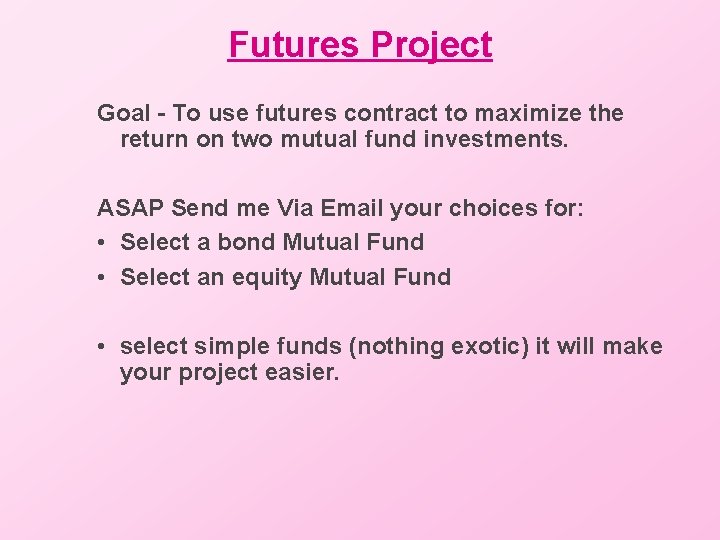 Futures Project

Goal - To use futures contract to maximize the return on two mutual fund investments.

ASAP Send me Via Email your choices for:
• Select a bond Mutual Fund
• Select an equity Mutual Fund

• select simple funds (nothing exotic) it will make your project easier.